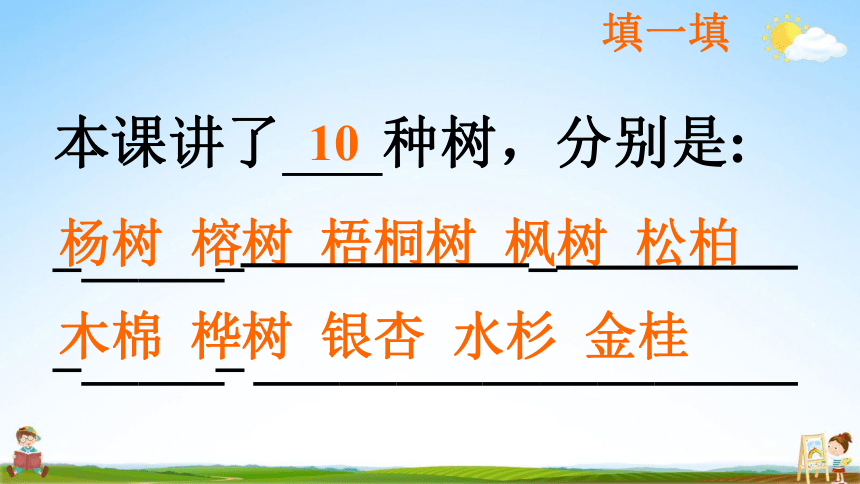 填一填

本课讲了 10 种树，分别是：

杨树 榕树 梧桐树 枫树 松柏

木棉 桦树 银杏 水杉 金桂